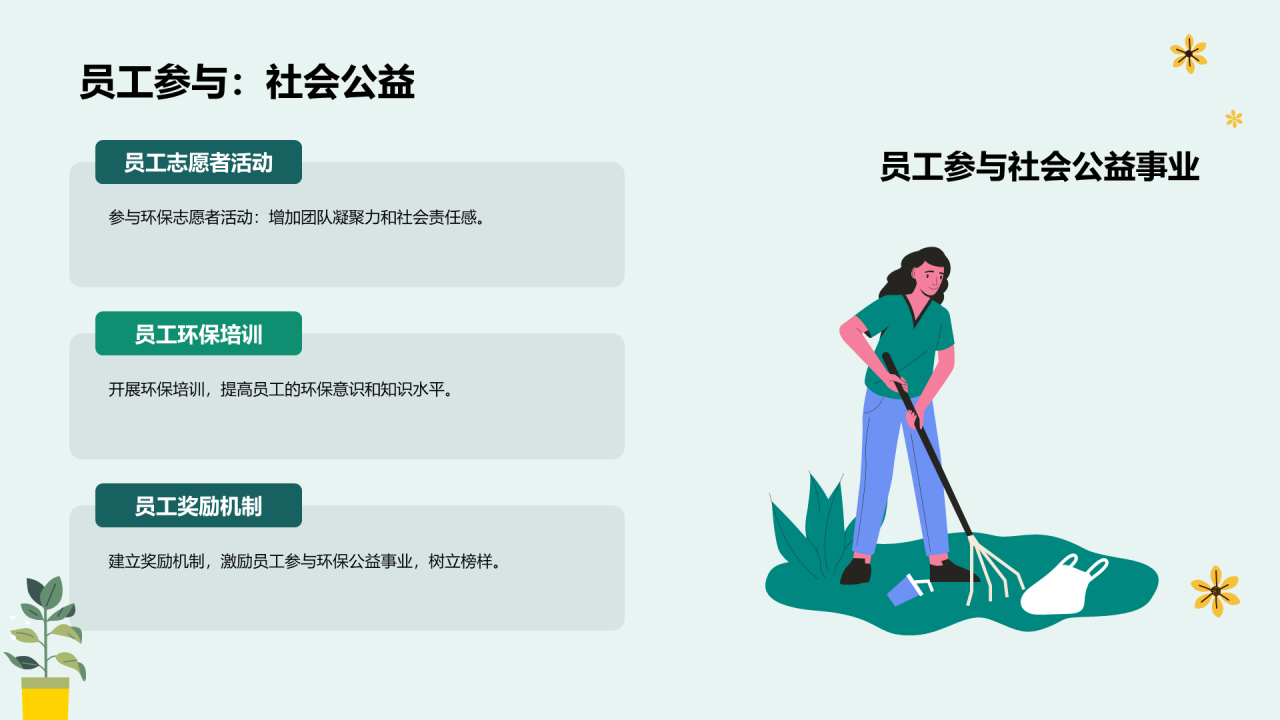 员工参与：社会公益

员工志愿者活动

参与环保志愿者活动：增加团队凝聚力和社会责任感。

员工环保培训

开展环保培训，提高员工的环保意识和知识水平。

员工奖励机制

建立奖励机制，激励员工参与环保公益事业，树立榜样。

员工参与社会公益事业